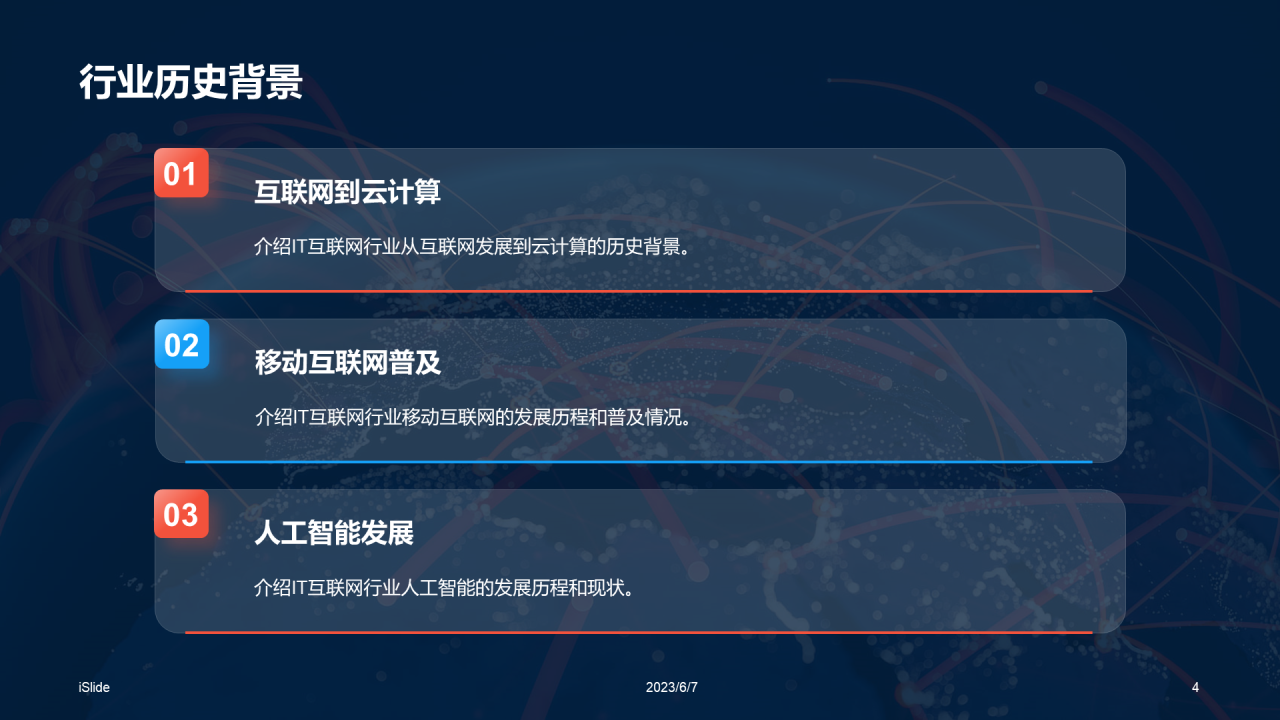 行业历史背景

01

互联网到云计算

介绍IT互联网行业从互联网发展到云计算的历史背景。

02

移动互联网普及

介绍IT互联网行业移动互联网的发展历程和普及情况。

03

人工智能发展

介绍IT互联网行业人工智能的发展历程和现状。

iSlide

2023/6/7

4